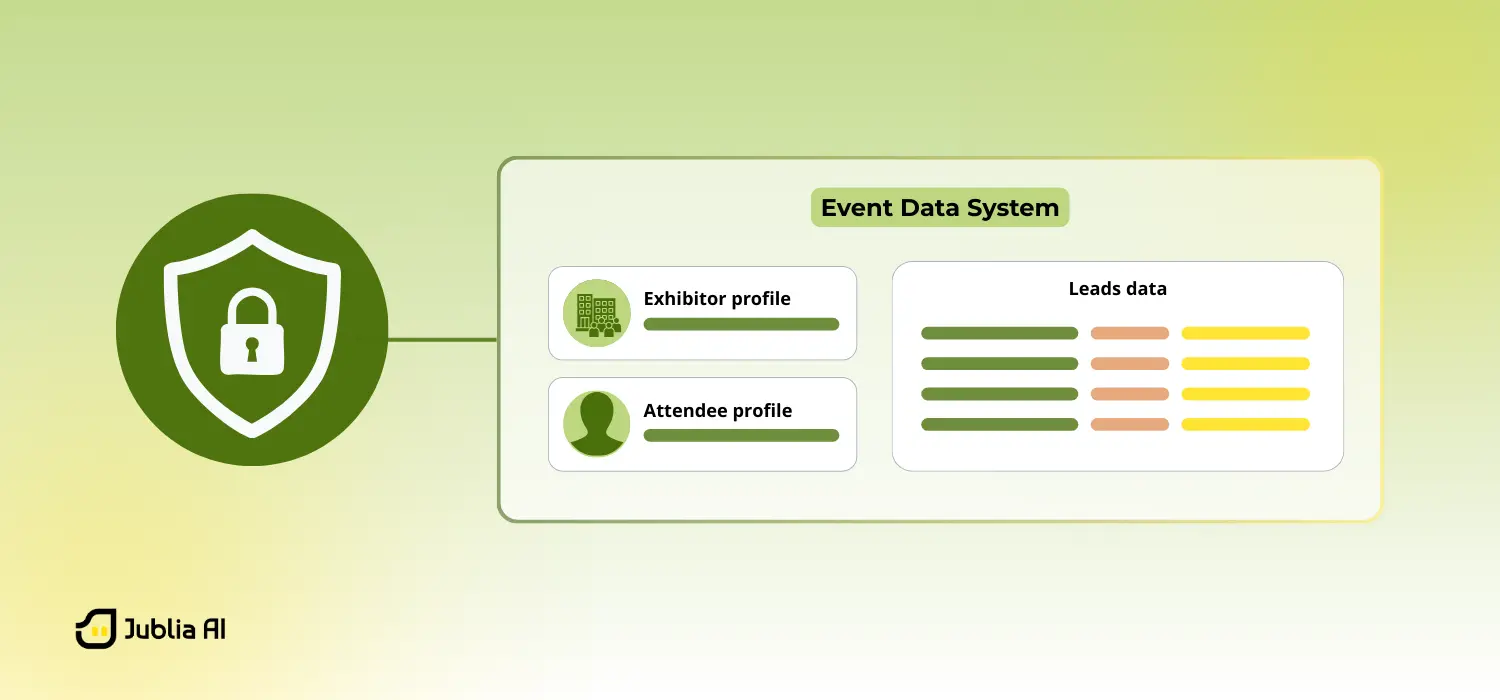 Event Data System

Exhibitor profile

Attendee profile

Leads data

Jublia AI